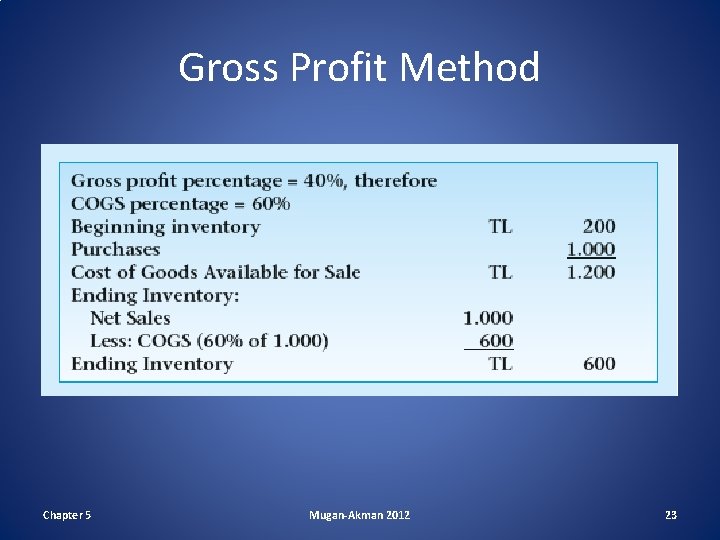 Gross Profit Method

Gross profit percentage = 40%, therefore
COGS percentage = 60%

| | | |
|---|---|---|
| Beginning inventory | TL | 200 |
| Purchases | | 1.000 |
| Cost of Goods Available for Sale | TL | 1.200 |
| Ending Inventory: | | |
| Net Sales | 1.000 | |
| Less: COGS (60% of 1.000) | 600 | |
| Ending Inventory | TL | 600 |

Chapter 5
Mugan-Akman 2012
23